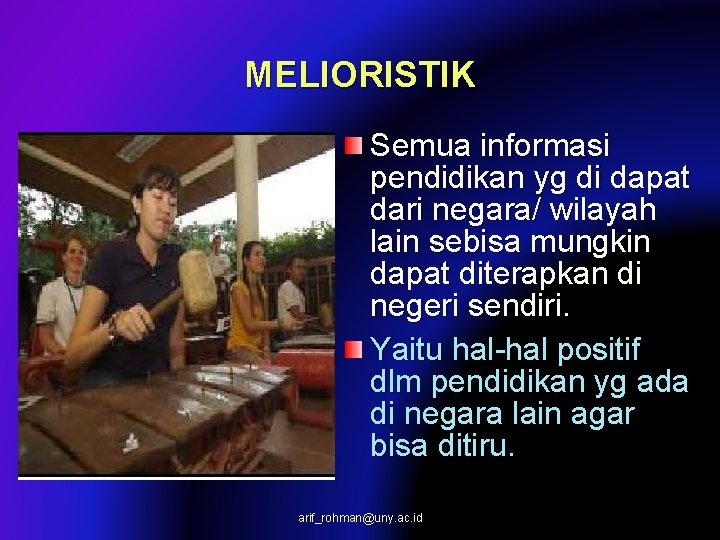 MELIORISTIK

Semua informasi pendidikan yg di dapat dari negara/ wilayah lain sebisa mungkin dapat diterapkan di negeri sendiri.

Yaitu hal-hal positif dlm pendidikan yg ada di negara lain agar bisa ditiru.

arif_rohman@uny.ac.id